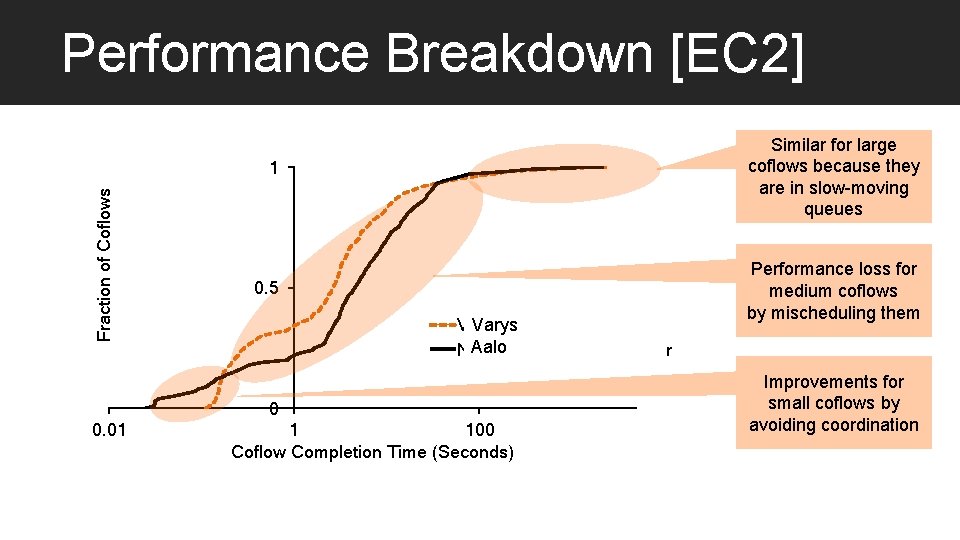 Performance Breakdown [EC2]

Fraction of Coflows

1

0.5

0

0.01

1

100

Coflow Completion Time (Seconds)

Varys

Aalo

r

Similar for large coflows because they are in slow-moving queues

Performance loss for medium coflows by mischeduling them

Improvements for small coflows by avoiding coordination